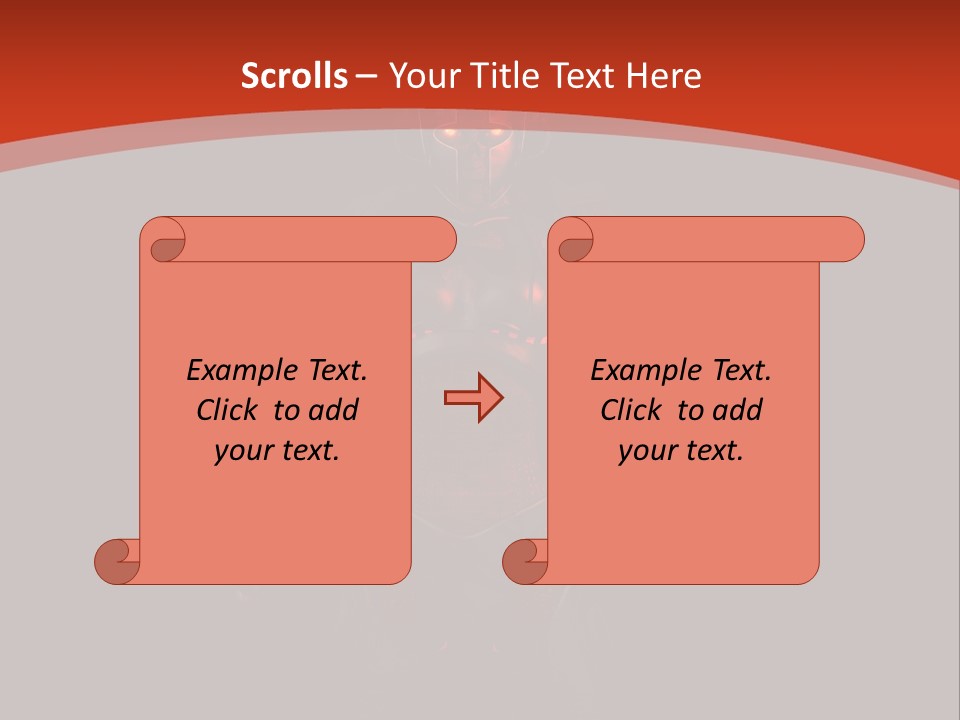 Scrolls – Your Title Text Here

Example Text. Click to add your text.

Example Text. Click to add your text.